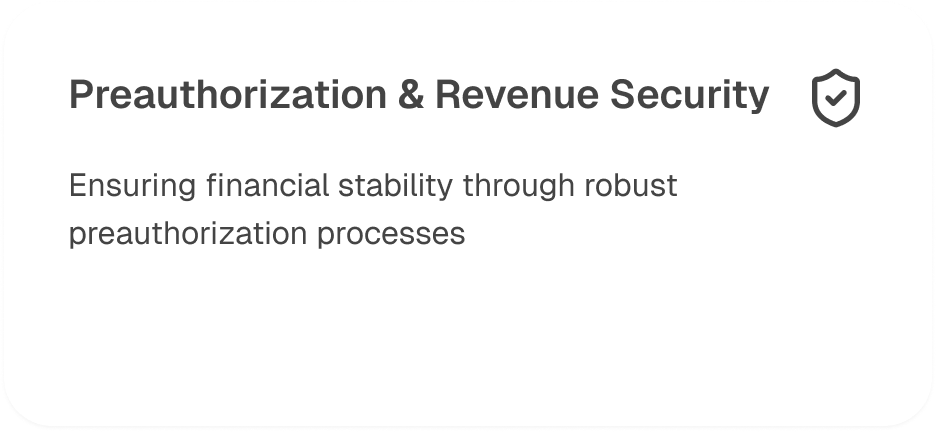 Preauthorization & Revenue Security

Ensuring financial stability through robust preauthorization processes